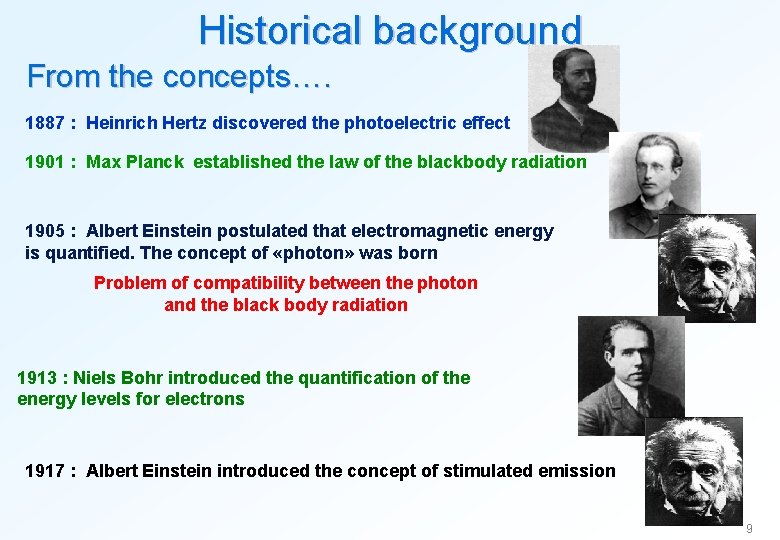 Historical background

From the concepts….

1887 : Heinrich Hertz discovered the photoelectric effect

1901 : Max Planck established the law of the blackbody radiation

1905 : Albert Einstein postulated that electromagnetic energy is quantified. The concept of «photon» was born

Problem of compatibility between the photon and the black body radiation

1913 : Niels Bohr introduced the quantification of the energy levels for electrons

1917 : Albert Einstein introduced the concept of stimulated emission

9